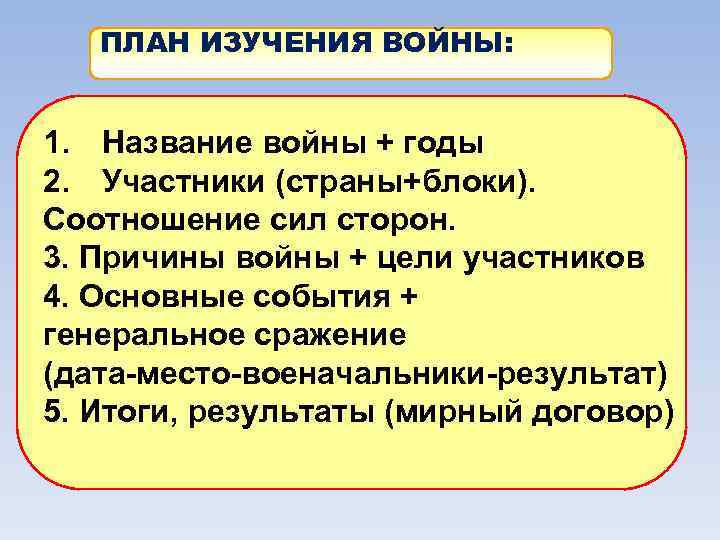 ПЛАН ИЗУЧЕНИЯ ВОЙНЫ:

1. Название войны + годы
2. Участники (страны+блоки). Соотношение сил сторон.
3. Причины войны + цели участников
4. Основные события + генеральное сражение (дата-место-военачальники-результат)
5. Итоги, результаты (мирный договор)